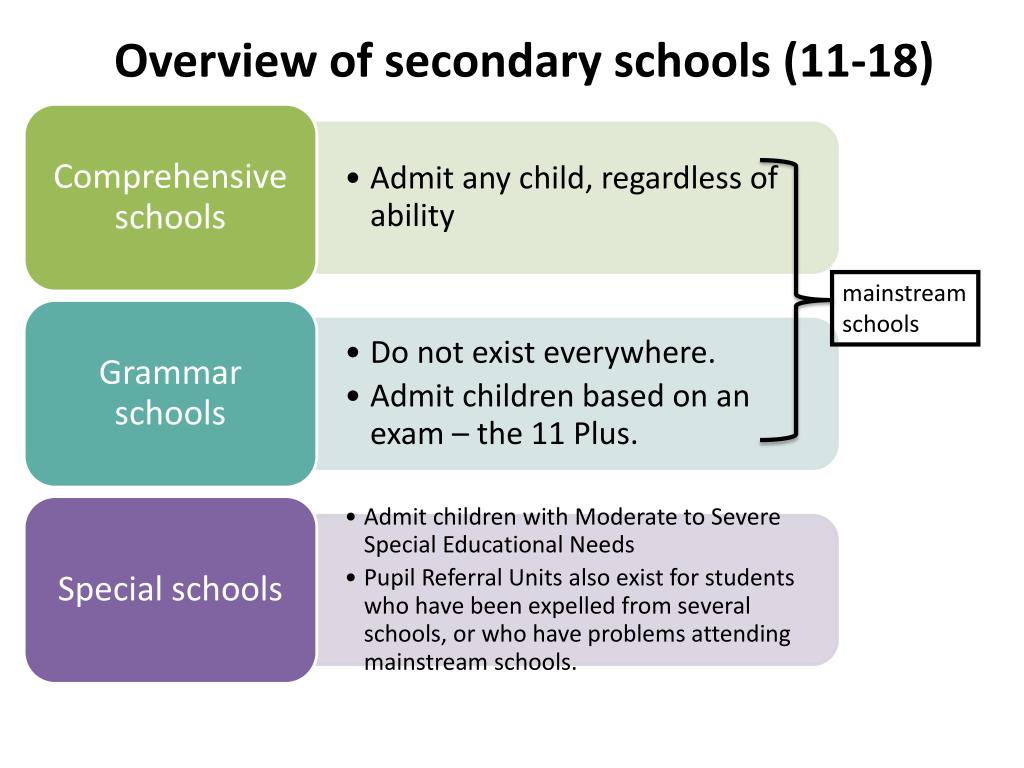 Overview of secondary schools (11-18)

Comprehensive schools

• Admit any child, regardless of ability

mainstream schools

Grammar schools

• Do not exist everywhere.
• Admit children based on an exam – the 11 Plus.

Special schools

• Admit children with Moderate to Severe Special Educational Needs
• Pupil Referral Units also exist for students who have been expelled from several schools, or who have problems attending mainstream schools.